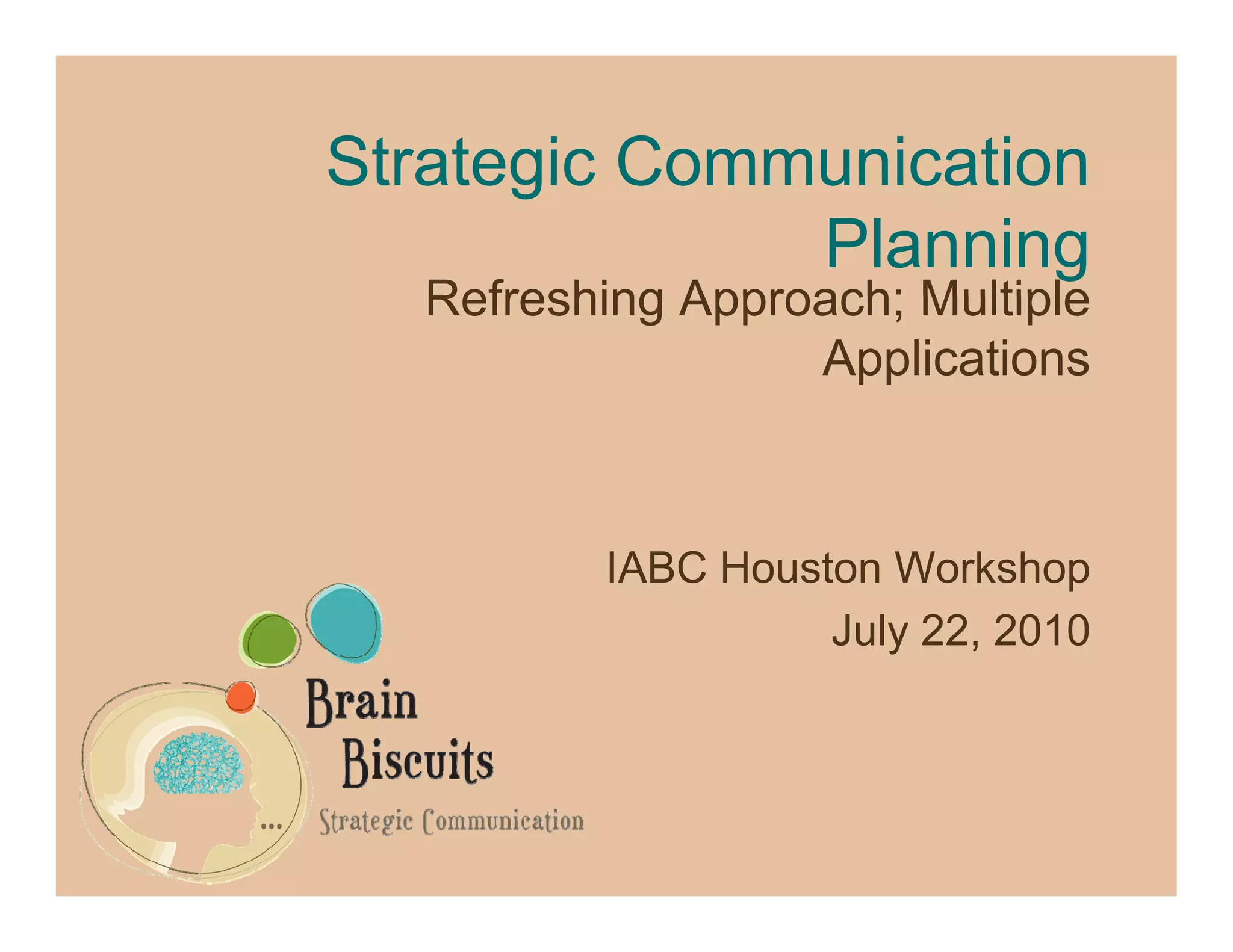 Strategic Communication Planning

Refreshing Approach; Multiple Applications

IABC Houston Workshop

July 22, 2010

Brain Biscuits

... Strategic Communication